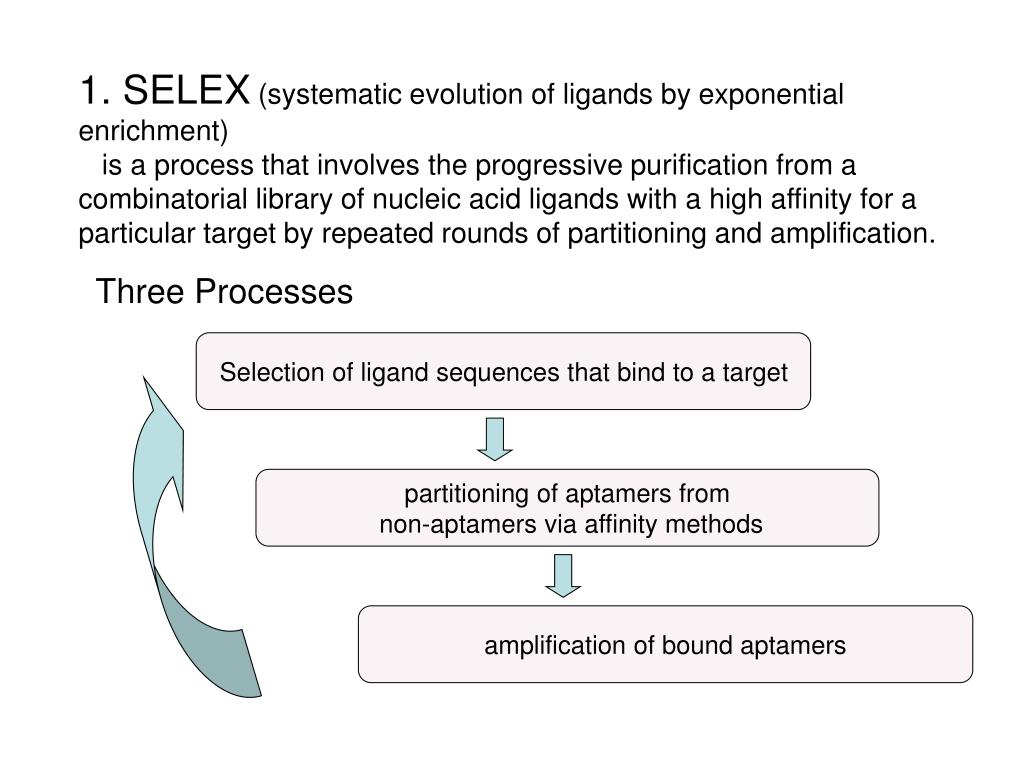 1. SELEX (systematic evolution of ligands by exponential enrichment)
is a process that involves the progressive purification from a combinatorial library of nucleic acid ligands with a high affinity for a particular target by repeated rounds of partitioning and amplification.

Three Processes

Selection of ligand sequences that bind to a target

partitioning of aptamers from non-aptamers via affinity methods

amplification of bound aptamers